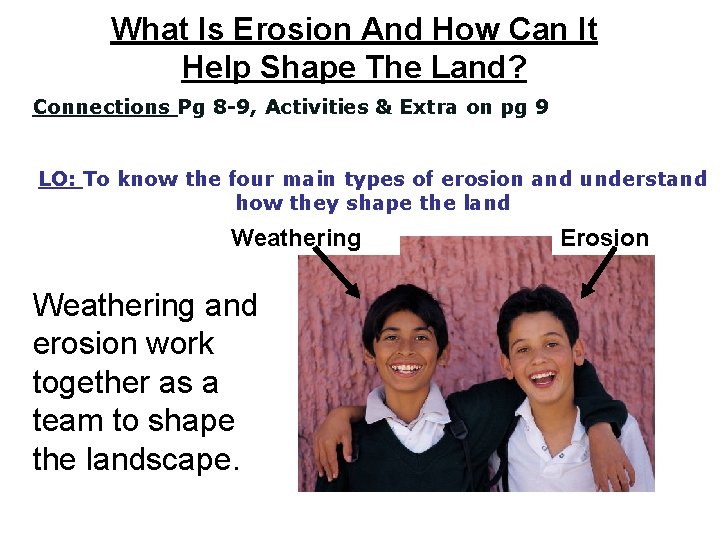 What Is Erosion And How Can It Help Shape The Land?

Connections Pg 8-9, Activities & Extra on pg 9

LO: To know the four main types of erosion and understand how they shape the land

Weathering

Erosion

Weathering and erosion work together as a team to shape the landscape.